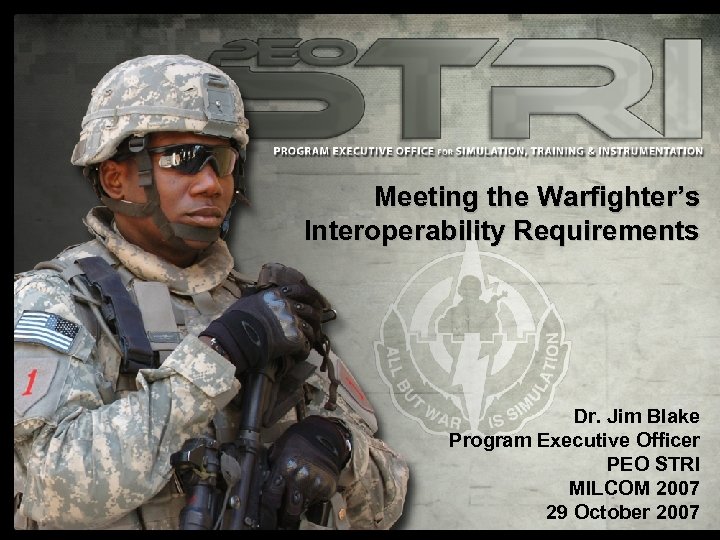 PEO STRI
PROGRAM EXECUTIVE OFFICE FOR SIMULATION, TRAINING & INSTRUMENTATION

Meeting the Warfighter's Interoperability Requirements

ALL BUT WAR IS SIMULATION

1

Dr. Jim Blake
Program Executive Officer
PEO STRI
MILCOM 2007
29 October 2007